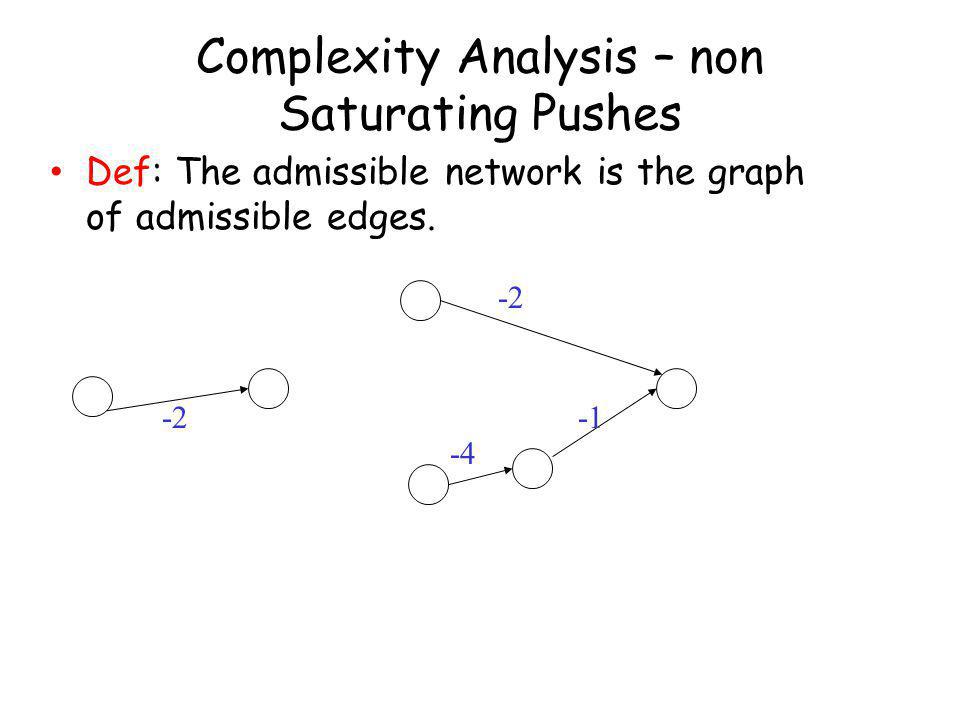 Complexity Analysis – non Saturating Pushes

• Def: The admissible network is the graph of admissible edges.

-2

-2

-1

-4